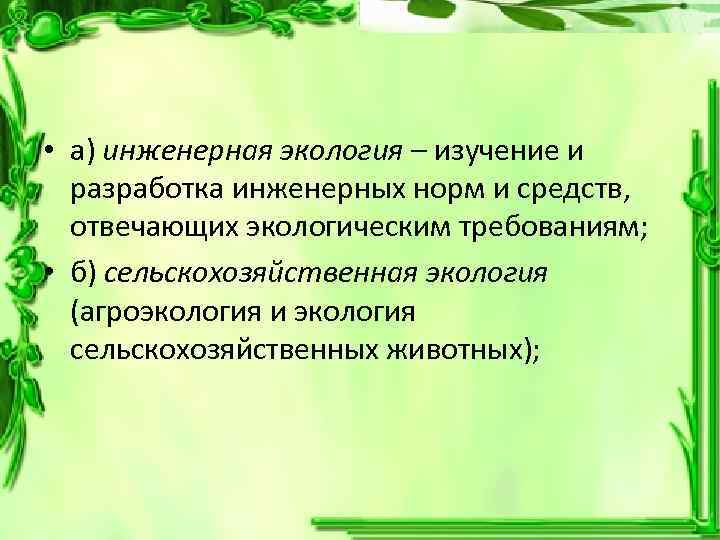 • а) инженерная экология – изучение и разработка инженерных норм и средств, отвечающих экологическим требованиям;
• б) сельскохозяйственная экология (агроэкология и экология сельскохозяйственных животных);